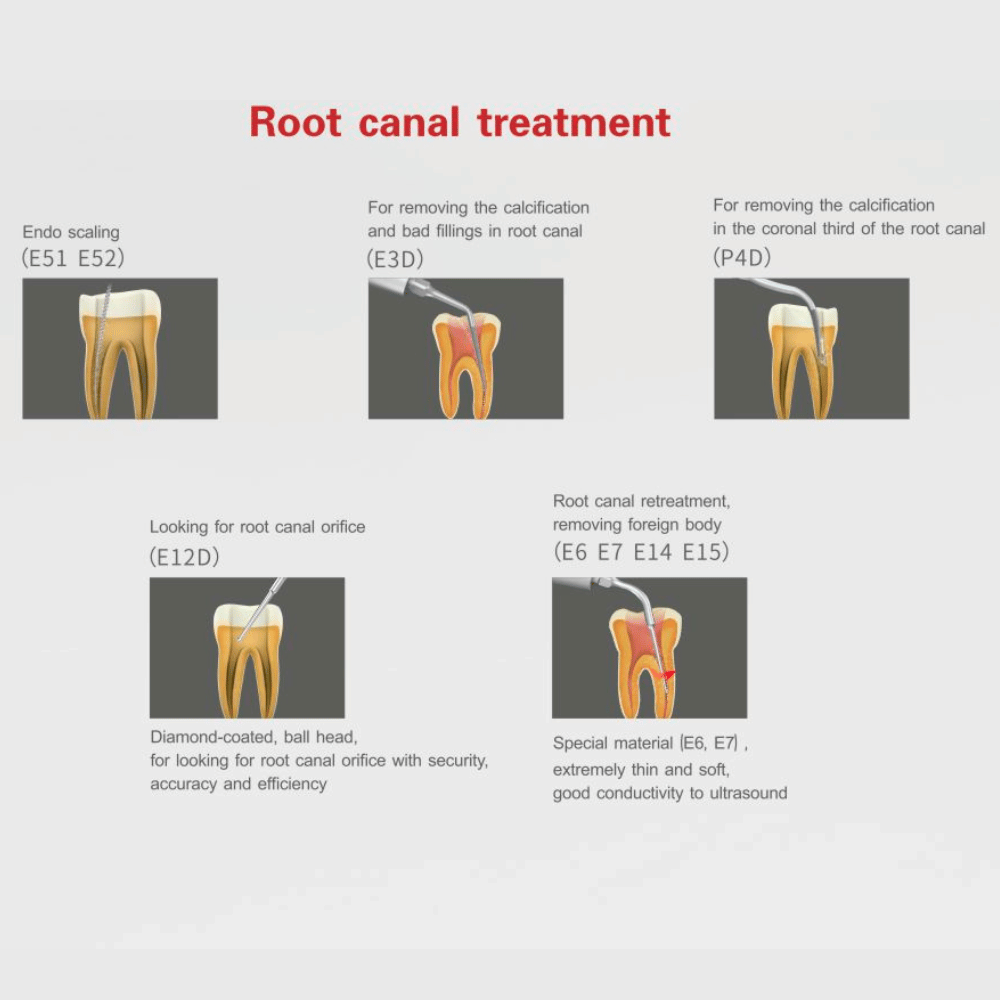 Root canal treatment

Endo scaling
(E51 E52)

For removing the calcification and bad fillings in root canal
(E3D)

For removing the calcification in the coronal third of the root canal
(P4D)

Looking for root canal orifice
(E12D)

Diamond-coated, ball head, for looking for root canal orifice with security, accuracy and efficiency

Root canal retreatment, removing foreign body
(E6 E7 E14 E15)

Special material (E6, E7) , extremely thin and soft, good conductivity to ultrasound